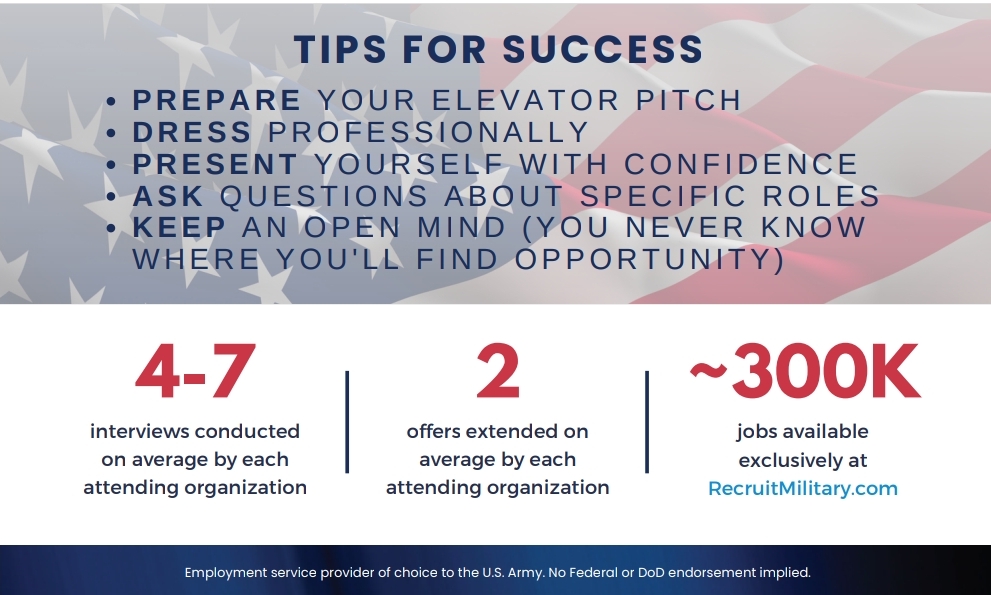 TIPS FOR SUCCESS

• PREPARE YOUR ELEVATOR PITCH
• DRESS PROFESSIONALLY
• PRESENT YOURSELF WITH CONFIDENCE
• ASK QUESTIONS ABOUT SPECIFIC ROLES
• KEEP AN OPEN MIND (YOU NEVER KNOW WHERE YOU'LL FIND OPPORTUNITY)

4-7
interviews conducted on average by each attending organization

2
offers extended on average by each attending organization

~300K
jobs available exclusively at RecruitMilitary.com

Employment service provider of choice to the U.S. Army. No Federal or DoD endorsement implied.